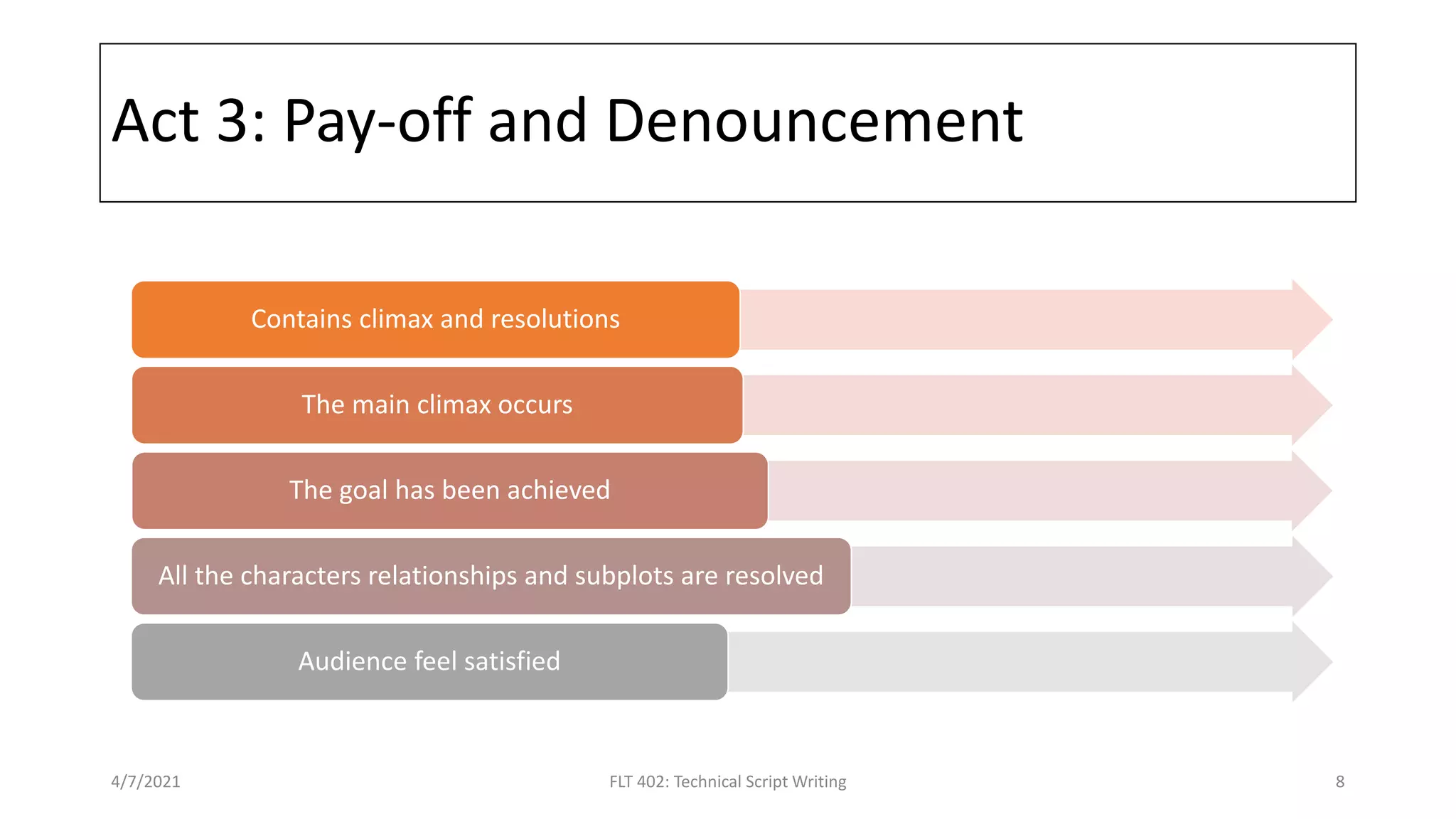 Act 3: Pay-off and Denouncement

Contains climax and resolutions

The main climax occurs

The goal has been achieved

All the characters relationships and subplots are resolved

Audience feel satisfied

4/7/2021

FLT 402: Technical Script Writing

8